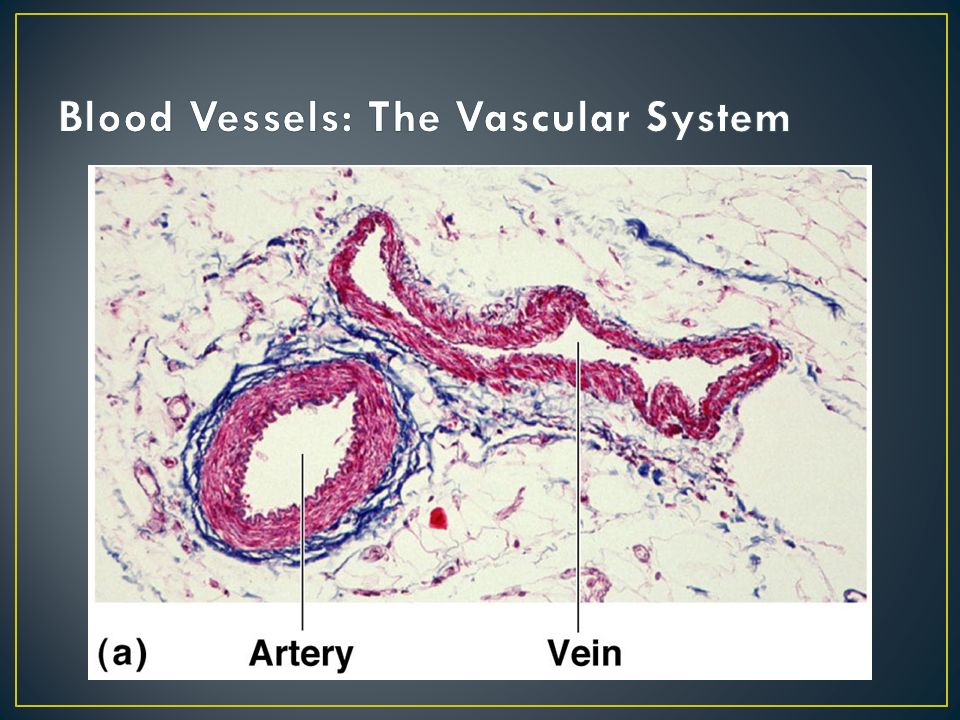 Blood Vessels: The Vascular System

(a) Artery Vein